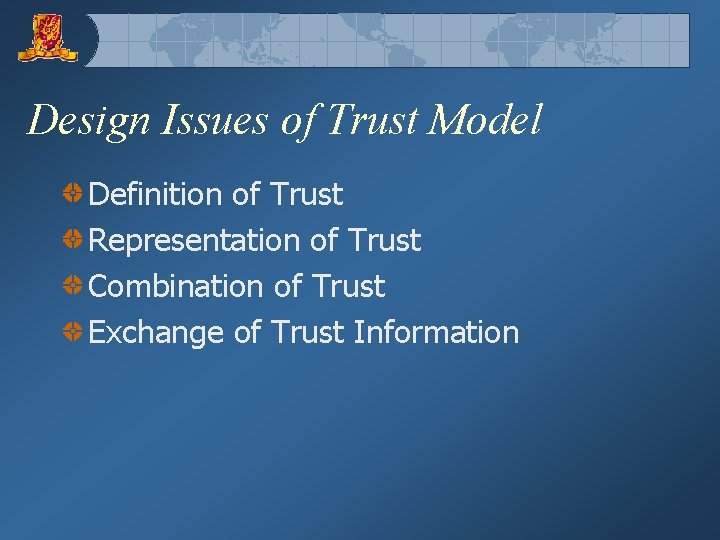 Design Issues of Trust Model

Definition of Trust
Representation of Trust
Combination of Trust
Exchange of Trust Information